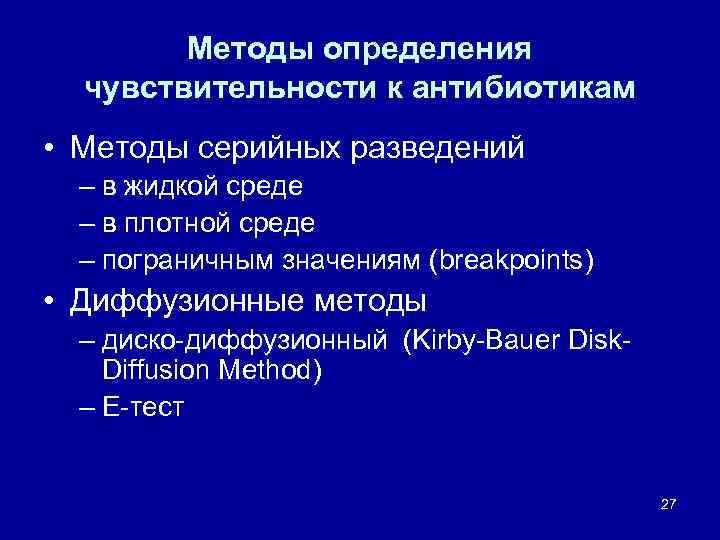 Методы определения чувствительности к антибиотикам

• Методы серийных разведений
– в жидкой среде
– в плотной среде
– пограничным значениям (breakpoints)
• Диффузионные методы
– диско-диффузионный (Kirby-Bauer Disk-Diffusion Method)
– Е-тест

27